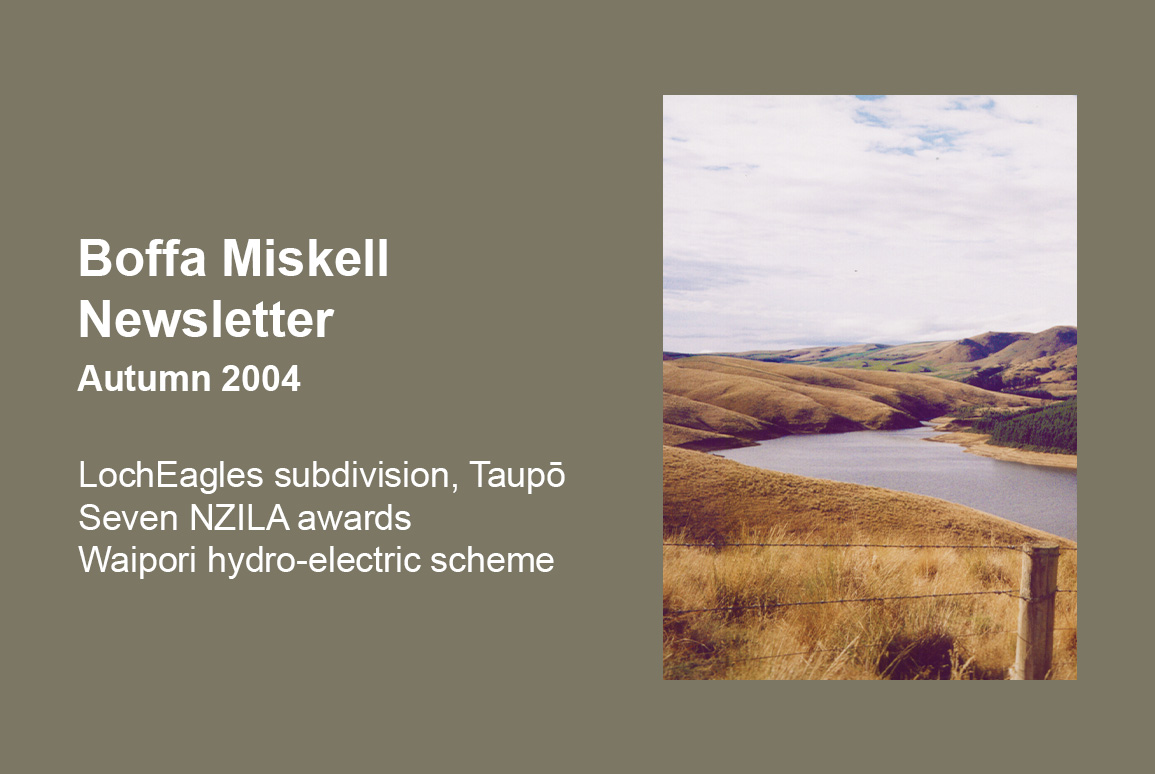 Boffa Miskell Newsletter
Autumn 2004

LochEagles subdivision, Taupō
Seven NZILA awards
Waipori hydro-electric scheme